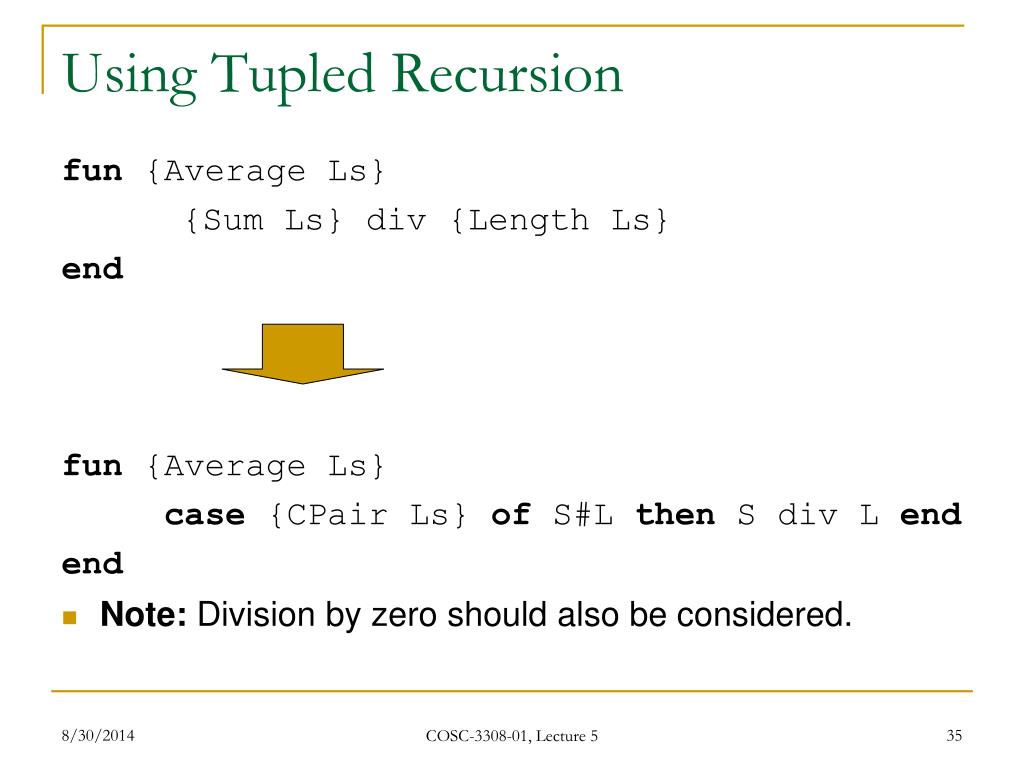 Using Tupled Recursion

fun {Average Ls}
    {Sum Ls} div {Length Ls}
end

fun {Average Ls}
    case {CPair Ls} of S#L then S div L end
end

Note: Division by zero should also be considered.

8/30/2014

COSC-3308-01, Lecture 5

35